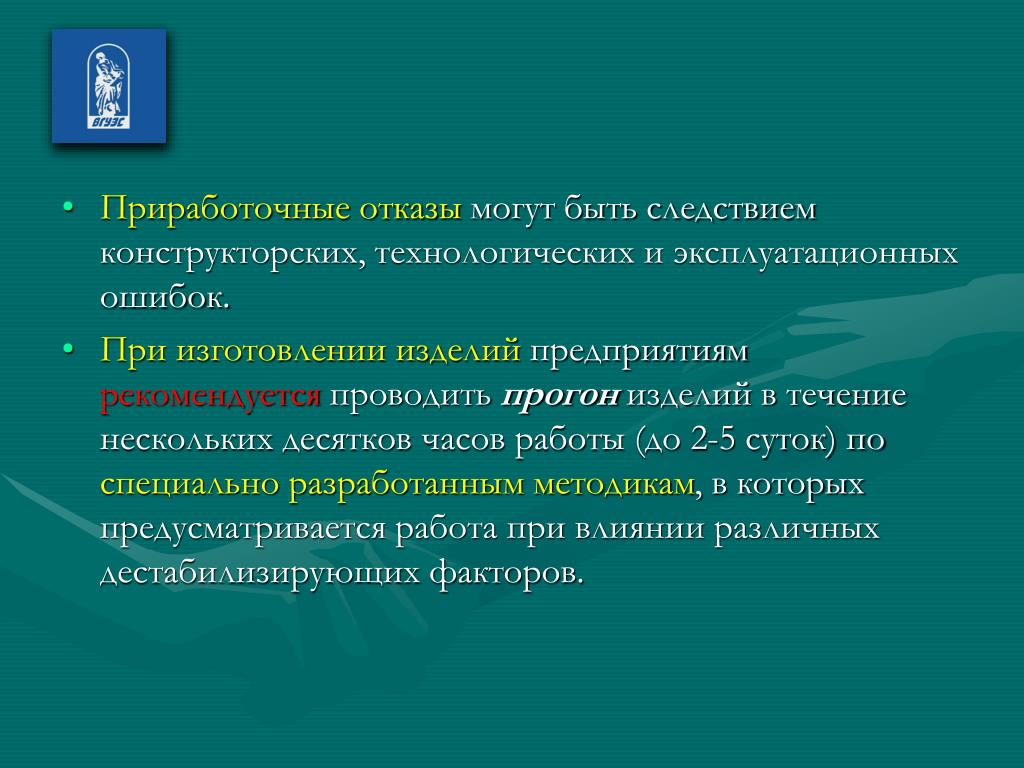 ВГУЭС

• Приработочные отказы могут быть следствием конструкторских, технологических и эксплуатационных ошибок.

• При изготовлении изделий предприятиям рекомендуется проводить прогон изделий в течение нескольких десятков часов работы (до 2-5 суток) по специально разработанным методикам, в которых предусматривается работа при влиянии различных дестабилизирующих факторов.